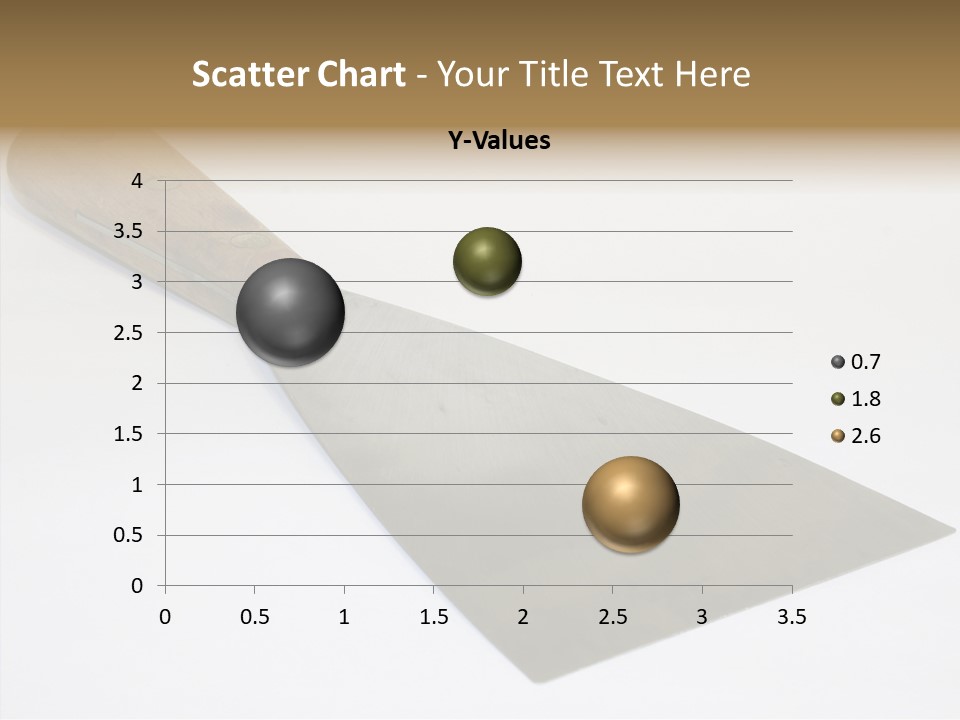 Scatter Chart - Your Title Text Here

Y-Values

4
3.5
3
2.5
2
1.5
1
0.5
0

0 0.5 1 1.5 2 2.5 3 3.5

0.7
1.8
2.6